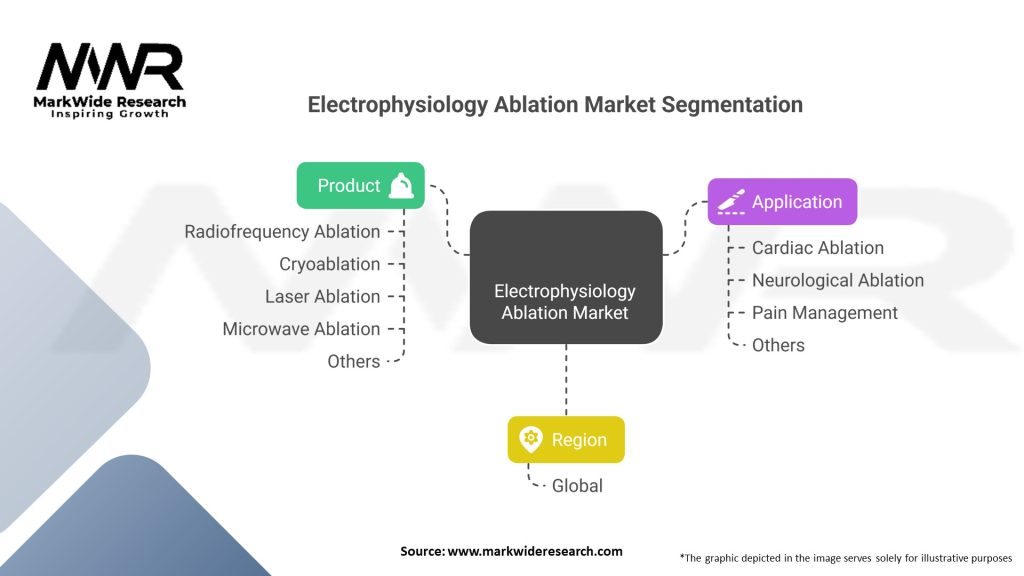 MWR
MarkWide Research
Inspiring Growth

Electrophysiology Ablation Market Segmentation

Product
Radiofrequency Ablation
Cryoablation
Laser Ablation
Microwave Ablation
Others

Electrophysiology Ablation Market

Application
Cardiac Ablation
Neurological Ablation
Pain Management
Others

Region
Global

Source: www.markwideresearch.com

*The graphic depicted in the image serves solely for illustrative purposes